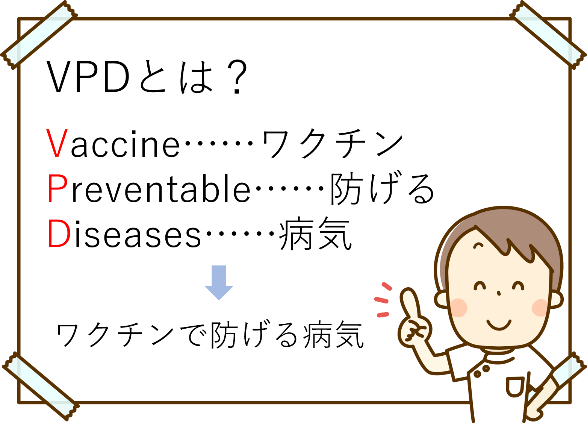 VPDとは？

Vaccine……ワクチン
Preventable……防げる
Diseases……病気

ワクチンで防げる病気